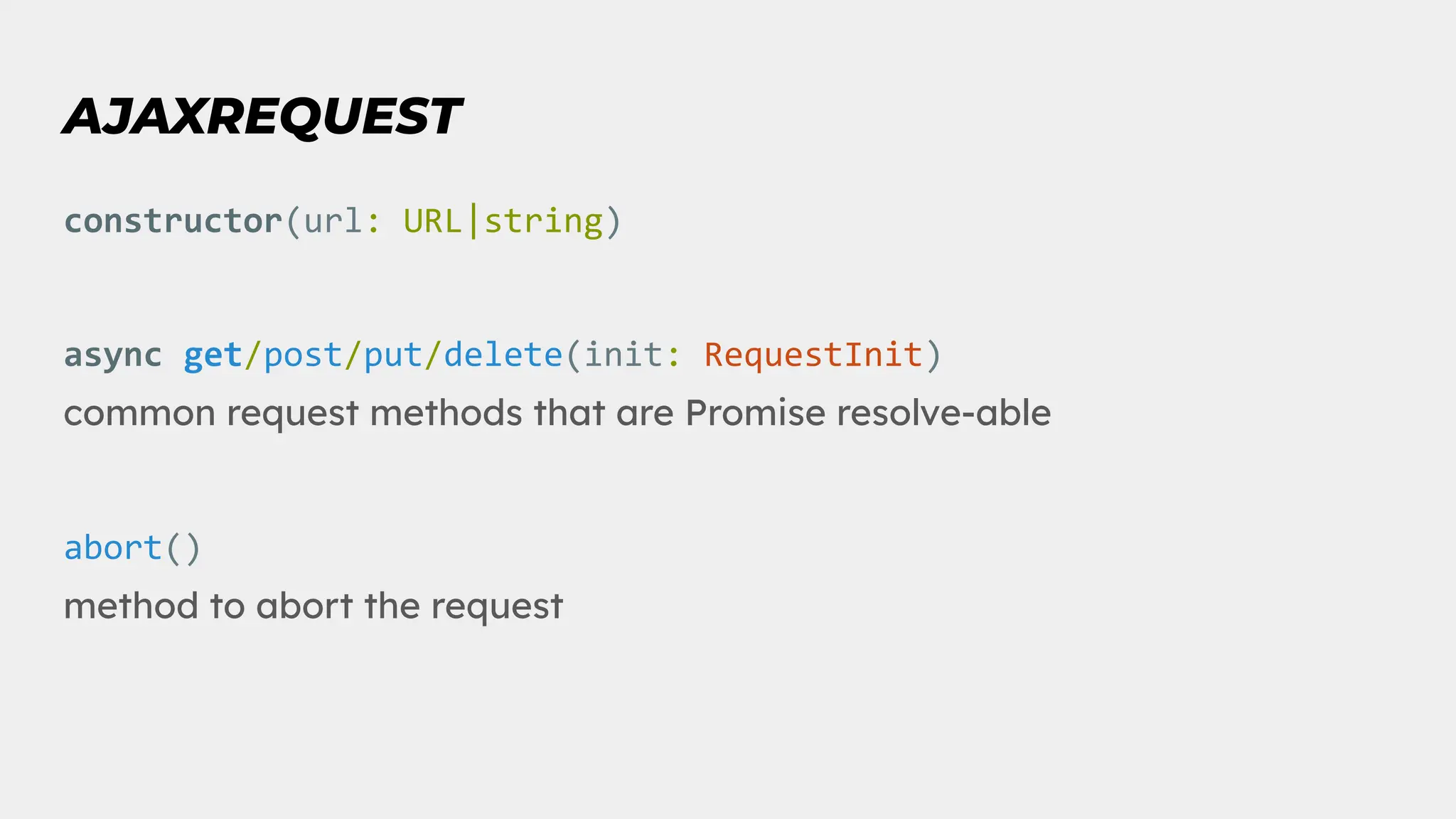 AJAXREQUEST

constructor(url: URL|string)

async get/post/put/delete(init: RequestInit)
common request methods that are Promise resolve-able

abort()
method to abort the request